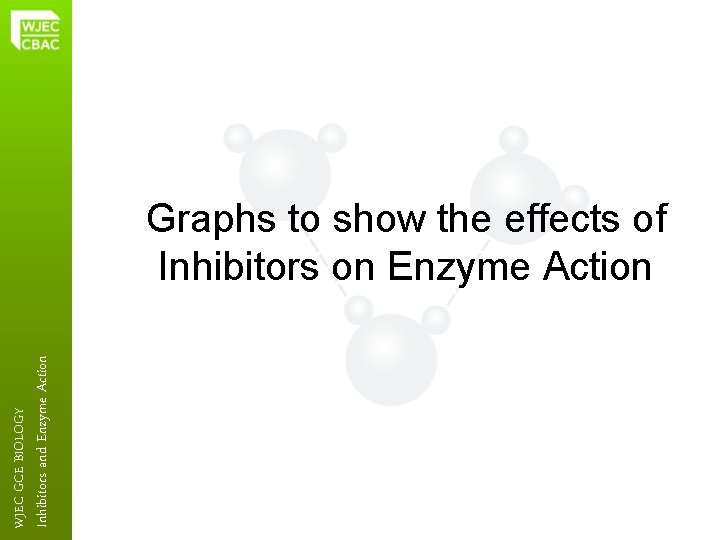 WJEC
CBAC

Graphs to show the effects of Inhibitors on Enzyme Action

WJEC GCE BIOLOGY
Inhibitors and Enzyme Action